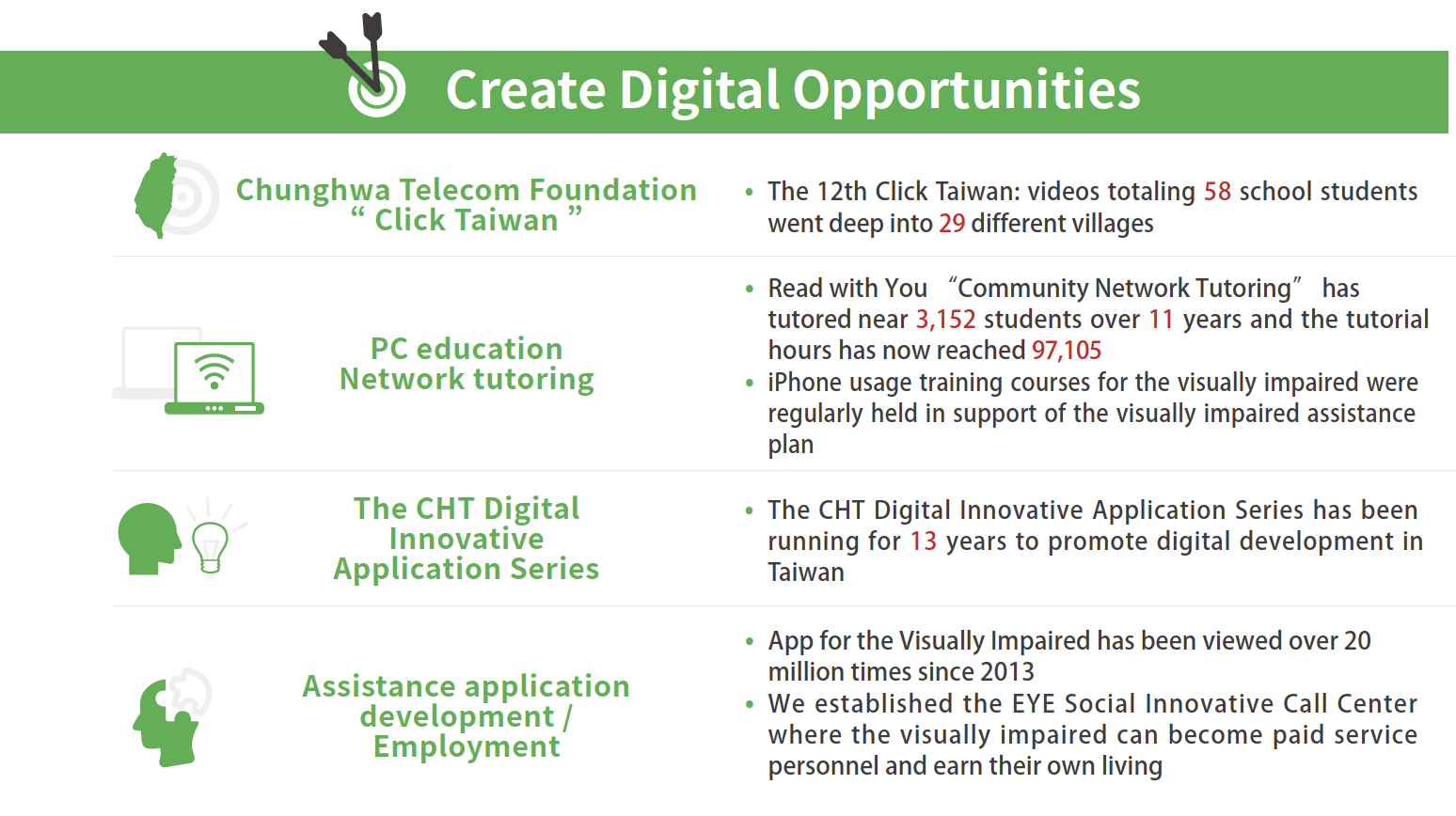 Create Digital Opportunities

Chunghwa Telecom Foundation “ Click Taiwan ”

• The 12th Click Taiwan: videos totaling 58 school students went deep into 29 different villages

PC education Network tutoring

• Read with You “Community Network Tutoring” has tutored near 3,152 students over 11 years and the tutorial hours has now reached 97,105
• iPhone usage training courses for the visually impaired were regularly held in support of the visually impaired assistance plan

The CHT Digital Innovative Application Series

• The CHT Digital Innovative Application Series has been running for 13 years to promote digital development in Taiwan

Assistance application development / Employment

• App for the Visually Impaired has been viewed over 20 million times since 2013
• We established the EYE Social Innovative Call Center where the visually impaired can become paid service personnel and earn their own living